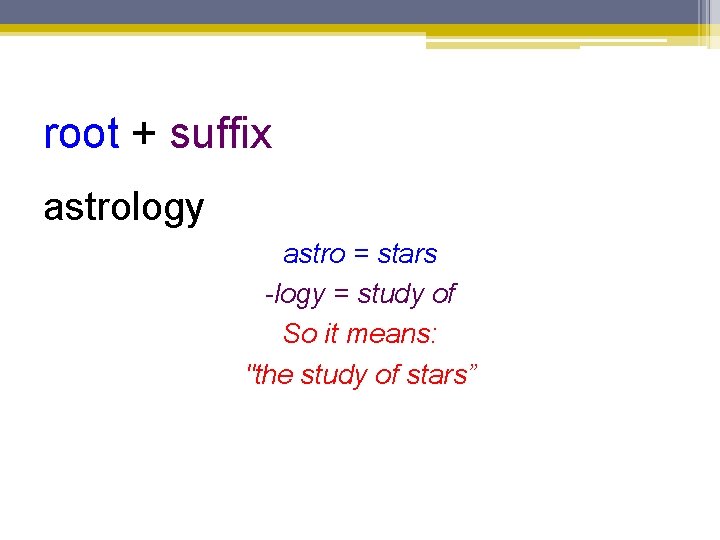 root + suffix

astrology

astro = stars

-logy = study of

So it means:

"the study of stars”